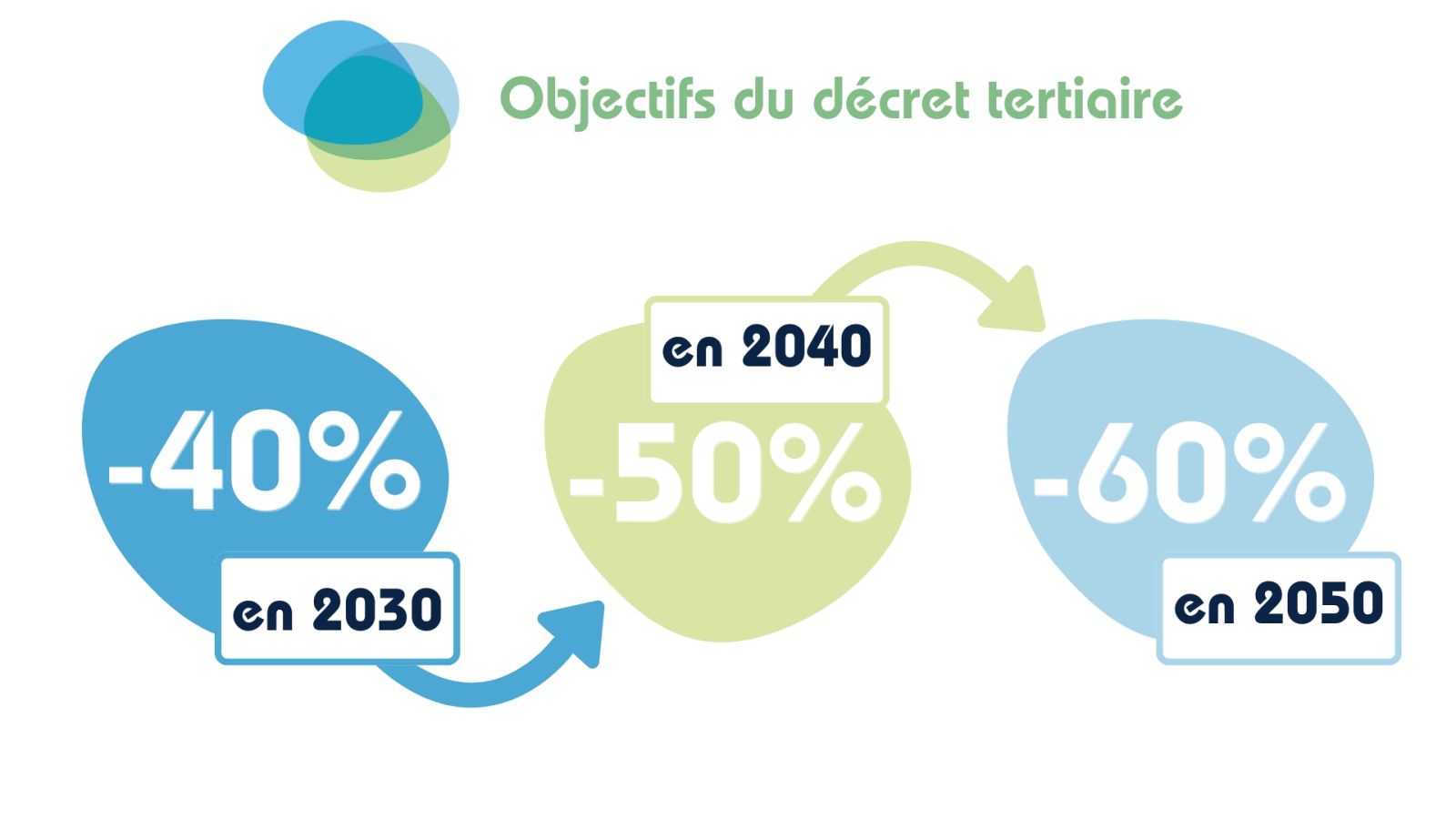 Objectifs du décret tertiaire

-40%
en 2030

en 2040
-50%

-60%
en 2050